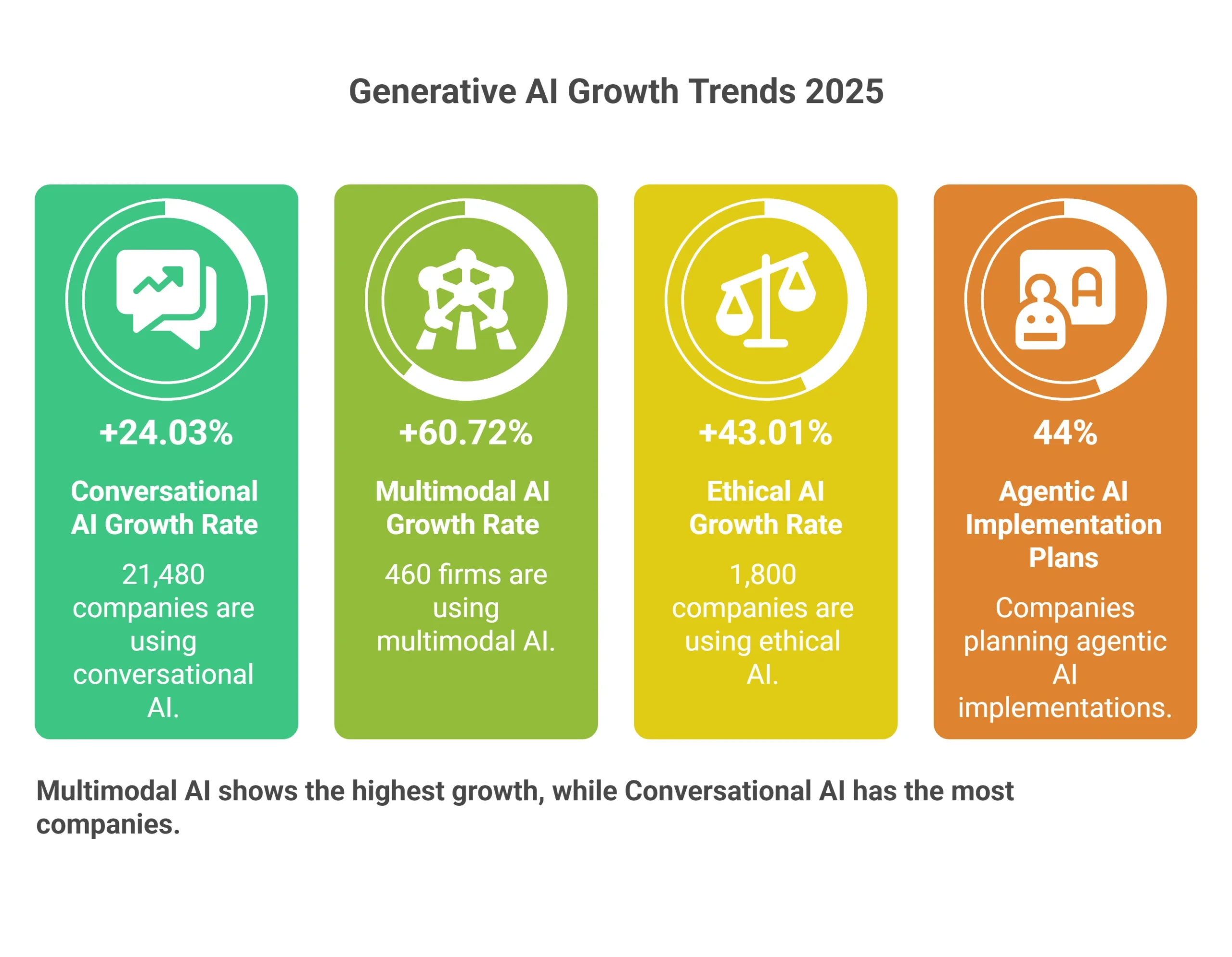 Generative AI Growth Trends 2025

+24.03%

Conversational AI Growth Rate

21,480 companies are using conversational AI.

+60.72%

Multimodal AI Growth Rate

460 firms are using multimodal AI.

+43.01%

Ethical AI Growth Rate

1,800 companies are using ethical AI.

44%

Agentic AI Implementation Plans

Companies planning agentic AI implementations.

Multimodal AI shows the highest growth, while Conversational AI has the most companies.